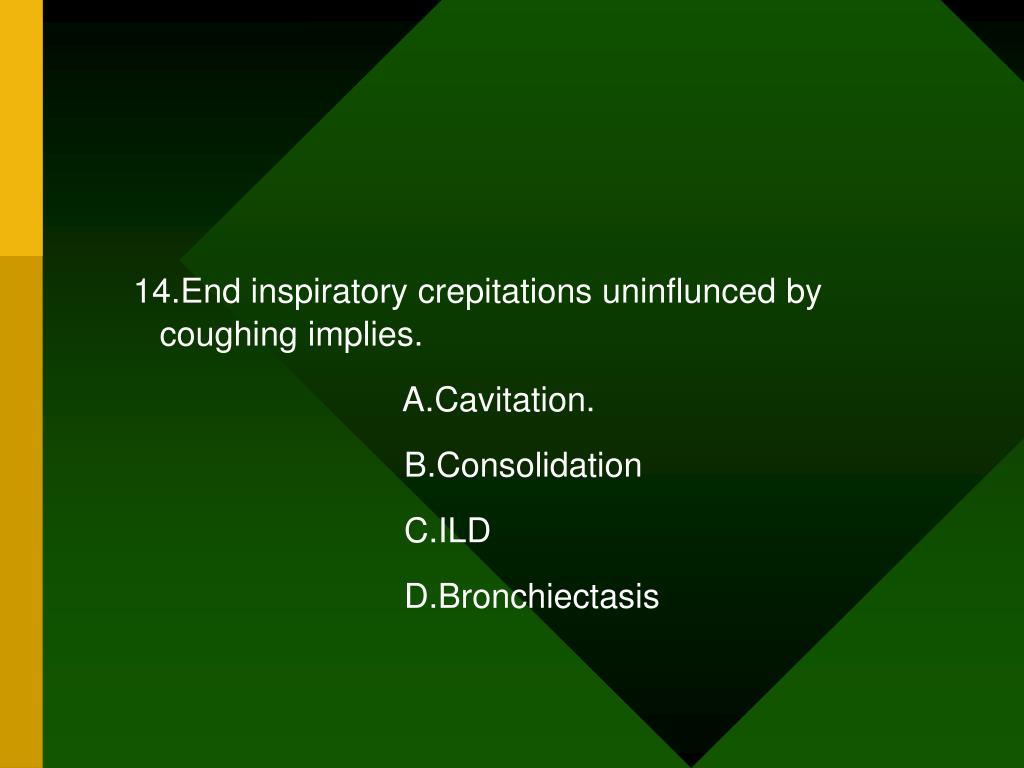 14.End inspiratory crepitations uninflunced by coughing implies.

A.Cavitation.

B.Consolidation

C.ILD

D.Bronchiectasis